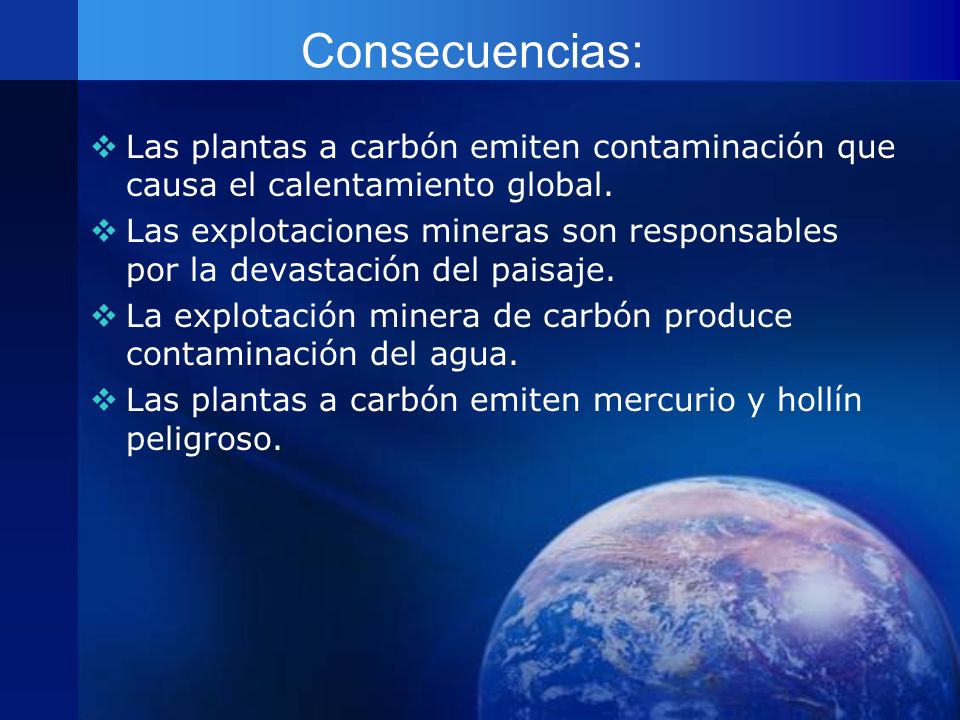 Consecuencias:

❖ Las plantas a carbón emiten contaminación que causa el calentamiento global.
❖ Las explotaciones mineras son responsables por la devastación del paisaje.
❖ La explotación minera de carbón produce contaminación del agua.
❖ Las plantas a carbón emiten mercurio y hollín peligroso.